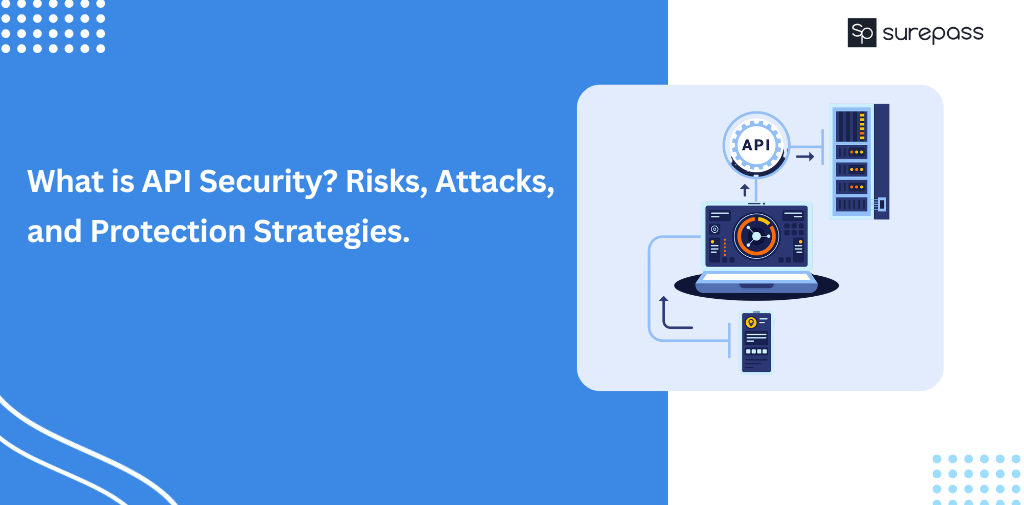 Sp surepass

What is API Security? Risks, Attacks, and Protection Strategies.

API